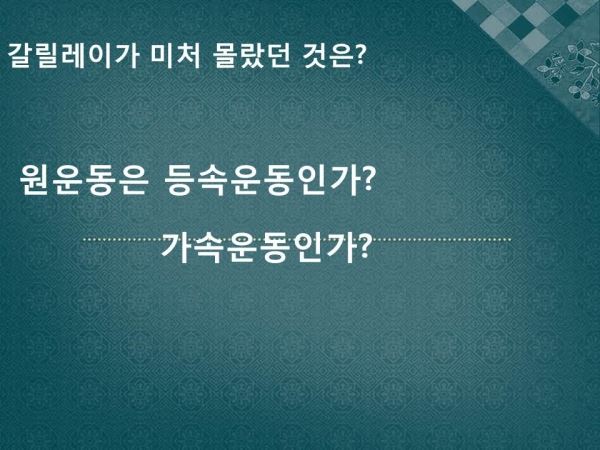 갈릴레이가 미처 몰랐던 것은?

원운동은 등속운동인가?

가속운동인가?